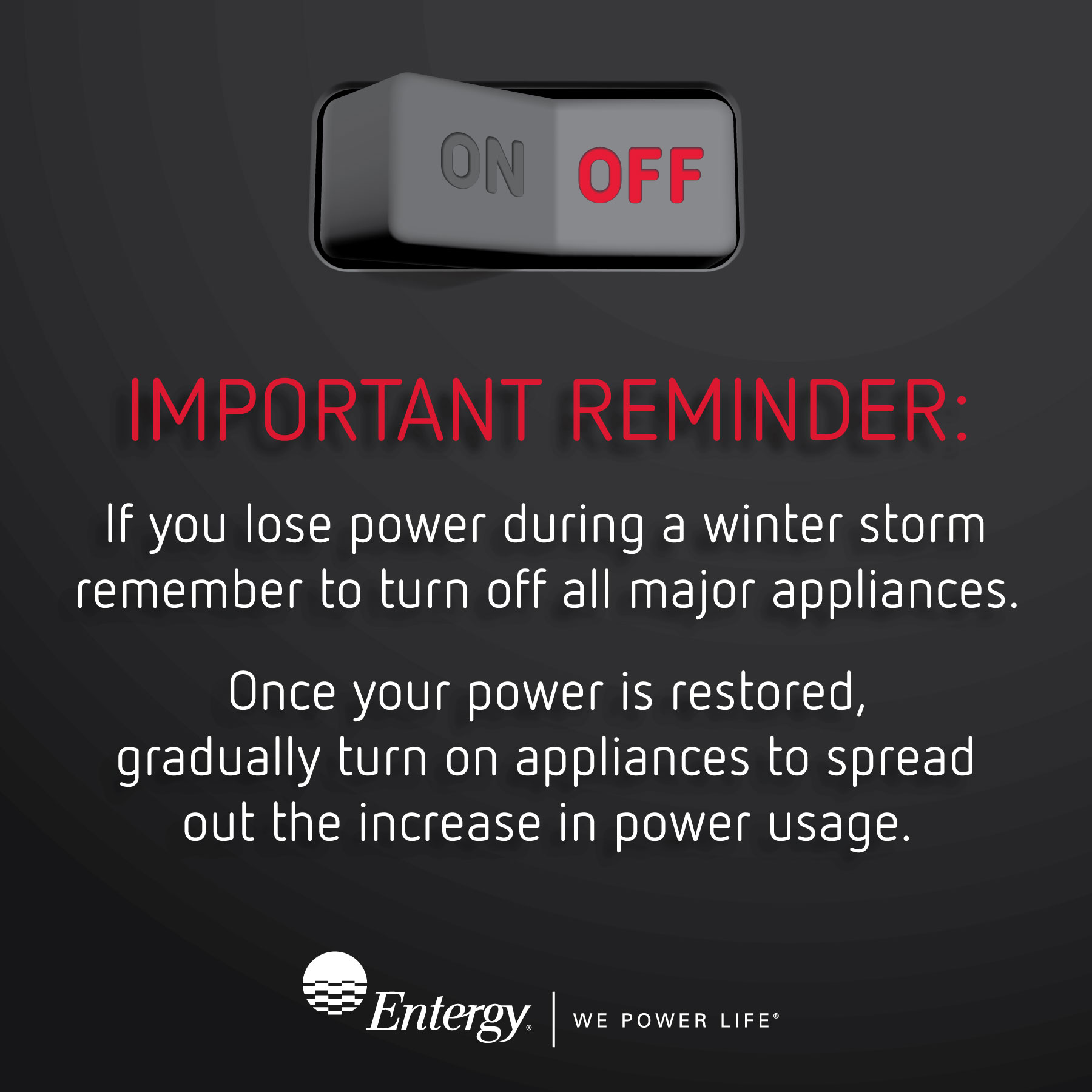 ON OFF

IMPORTANT REMINDER:

If you lose power during a winter storm remember to turn off all major appliances.

Once your power is restored, gradually turn on appliances to spread out the increase in power usage.

Entergy® | WE POWER LIFE®